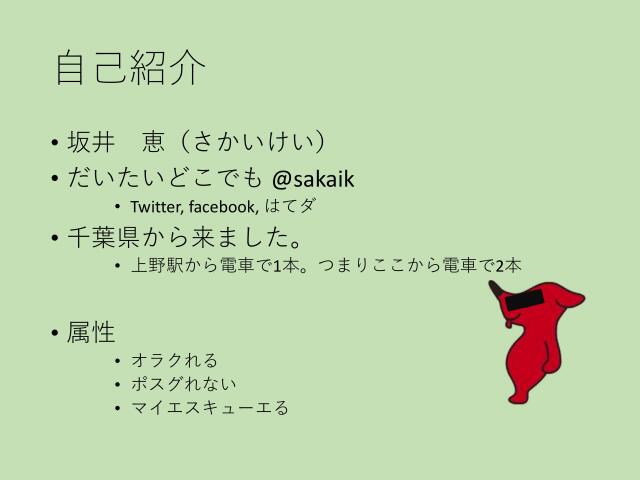 自己紹介

• 坂井　恵（さかいけい）
• だいたいどこでも @sakaik
  • Twitter, facebook, はてダ
• 千葉県から来ました。
  • 上野駅から電車で1本。つまりここから電車で2本

• 属性
  • オラクれる
  • ポスグれない
  • マイエスキューエる